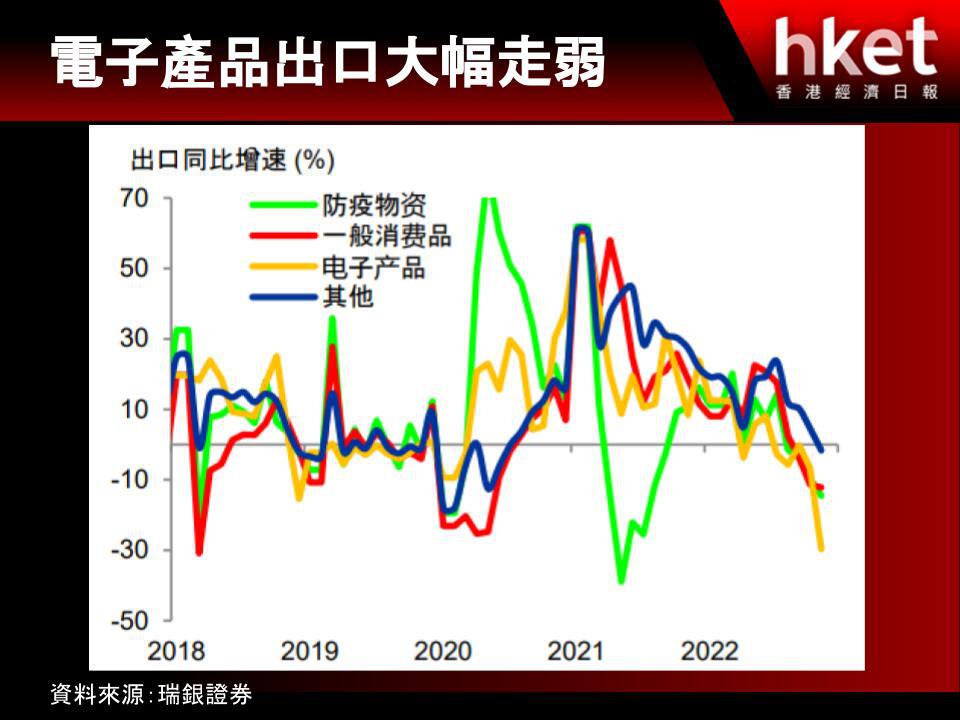 電子產品出口大幅走弱

hket
香港經濟日報

出口同比增速 (%)

防疫物资
一般消费品
电子产品
其他

70
50
30
10
-10
-30
-50

2018
2019
2020
2021
2022

資料來源:瑞銀證券